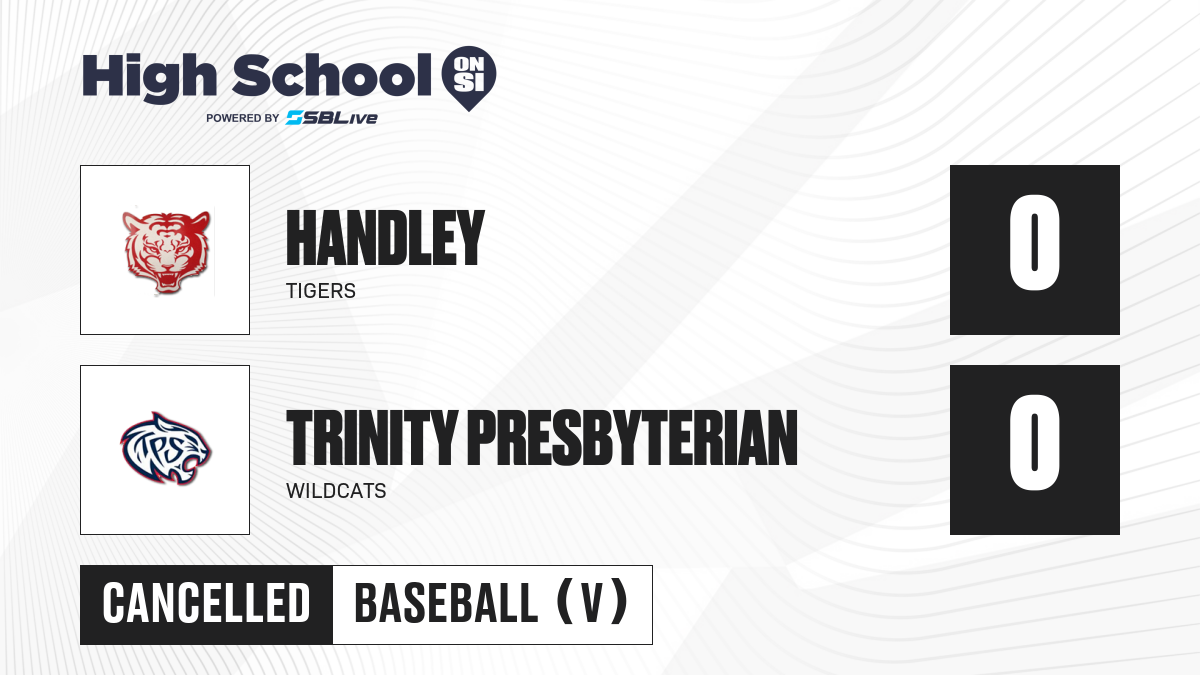 High School ON SI
POWERED BY SBLive

HANDLEY
TIGERS
0

TPS

TRINITY PRESBYTERIAN
WILDCATS
0

CANCELLED
BASEBALL (V)